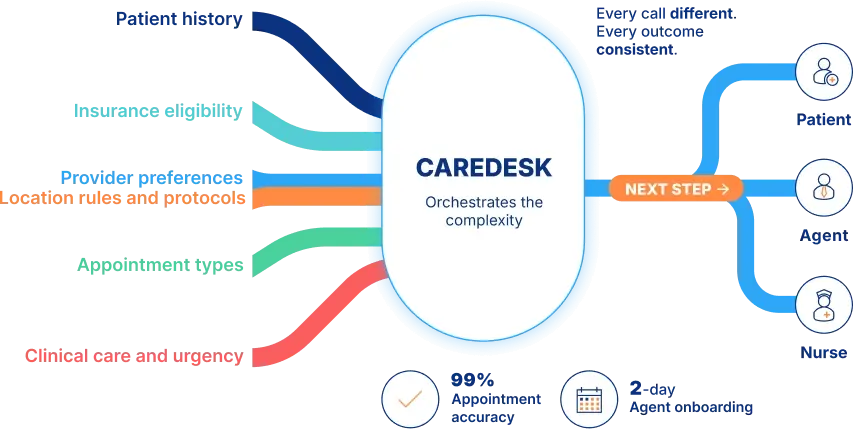 Patient history

Insurance eligibility

Provider preferences

Location rules and protocols

Appointment types

Clinical care and urgency

CAREDESK

Orchestrates the complexity

Every call different. Every outcome consistent.

NEXT STEP →

Patient

Agent

Nurse

99% Appointment accuracy

2-day Agent onboarding